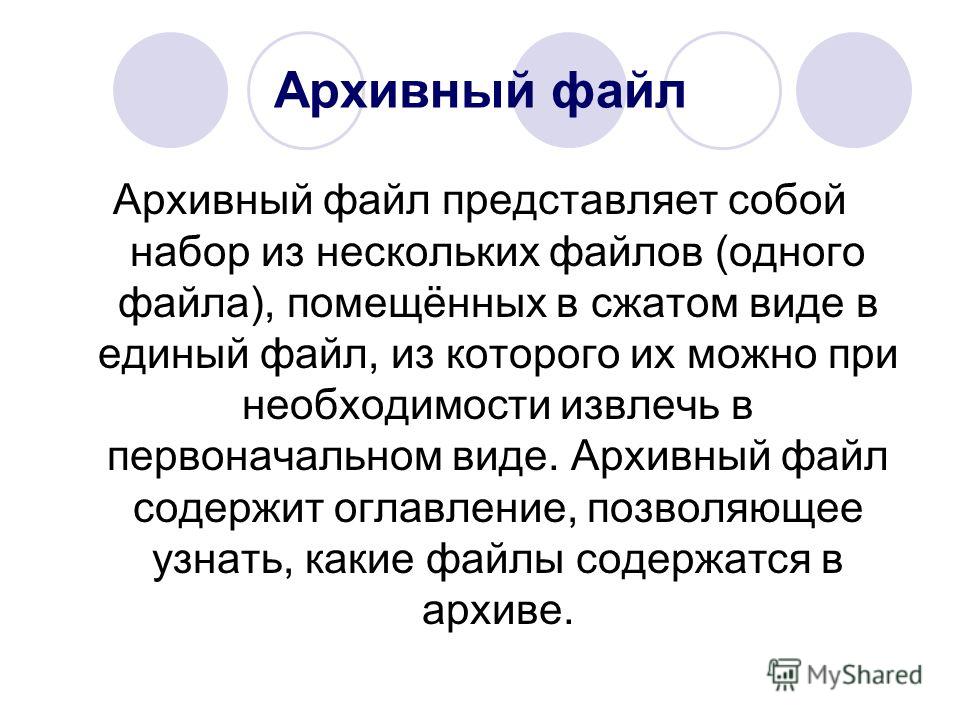 Архивный файл

Архивный файл представляет собой набор из нескольких файлов (одного файла), помещённых в сжатом виде в единый файл, из которого их можно при необходимости извлечь в первоначальном виде. Архивный файл содержит оглавление, позволяющее узнать, какие файлы содержатся в архиве.

MyShared